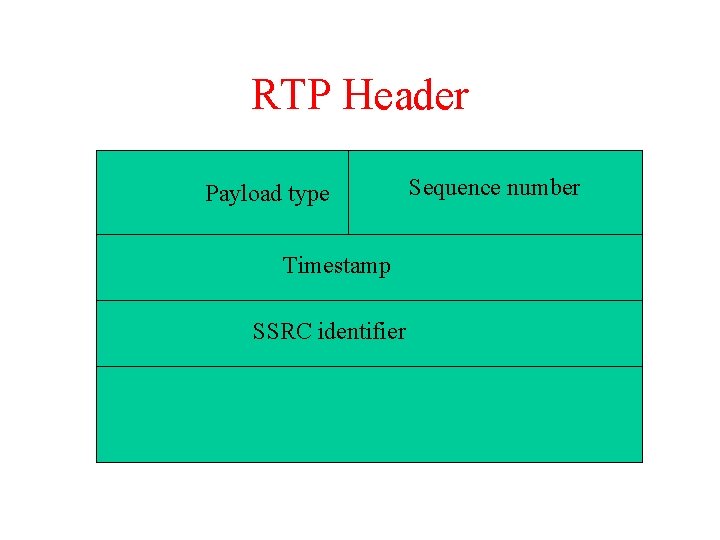 RTP Header

Payload type

Sequence number

Timestamp

SSRC identifier